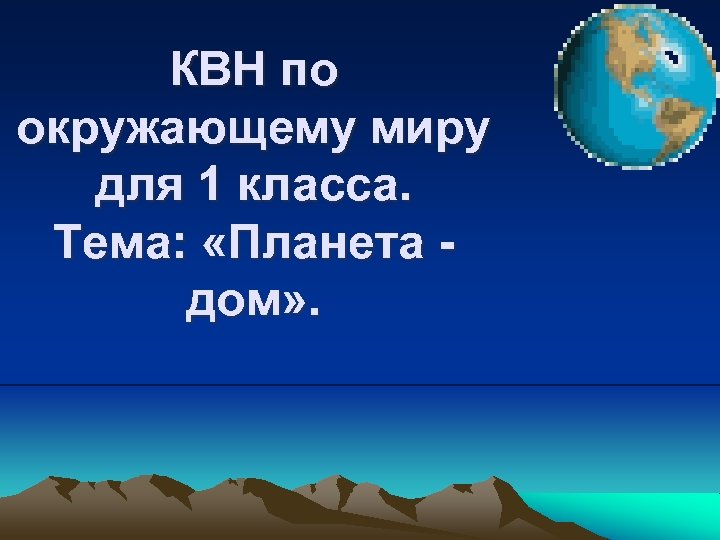 КВН по окружающему миру для 1 класса. Тема: «Планета - дом».